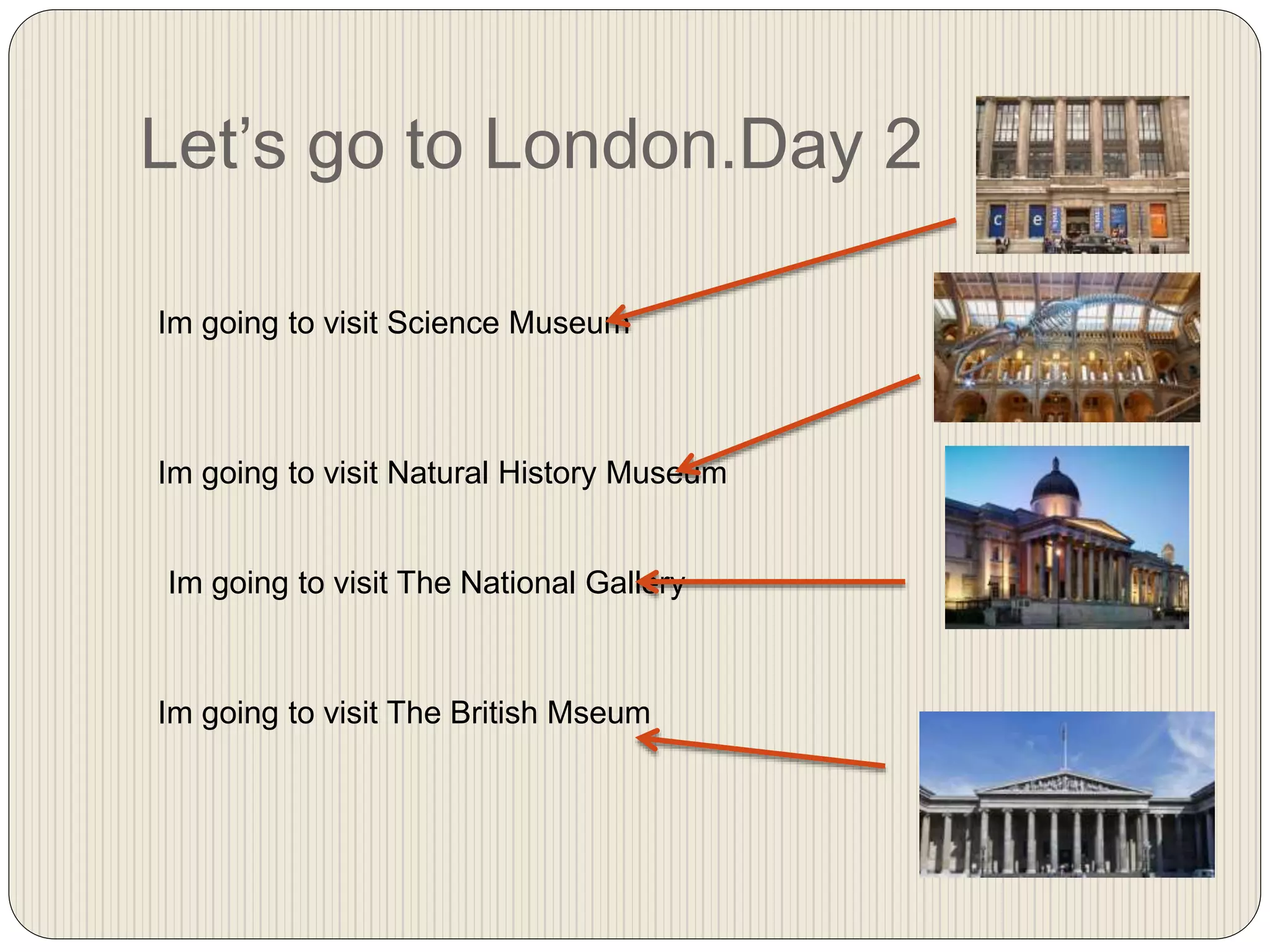 Let’s go to London.Day 2

Im going to visit Science Museum

Im going to visit Natural History Museum

Im going to visit The National Gallery

Im going to visit The British Mseum